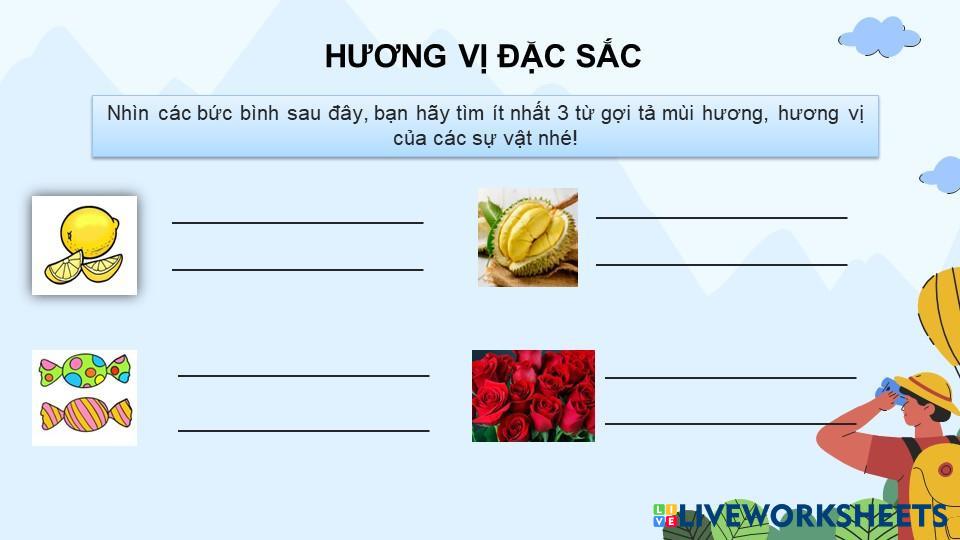 HƯƠNG VỊ ĐẶC SẮC

Nhìn các bức bình sau đây, bạn hãy tìm ít nhất 3 từ gợi tả mùi hương, hương vị của các sự vật nhé!

LIVEWORKSHEETS